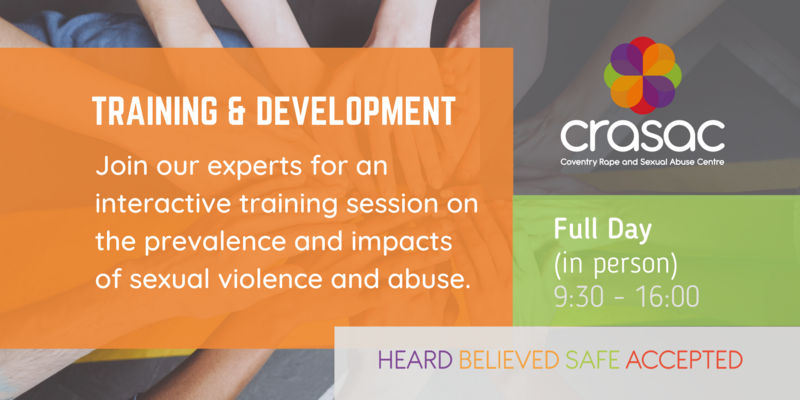 TRAINING & DEVELOPMENT

Join our experts for an interactive training session on the prevalence and impacts of sexual violence and abuse.

crasac
Coventry Rape and Sexual Abuse Centre

Full Day
(in person)
9:30 - 16:00

HEARD BELIEVED SAFE ACCEPTED